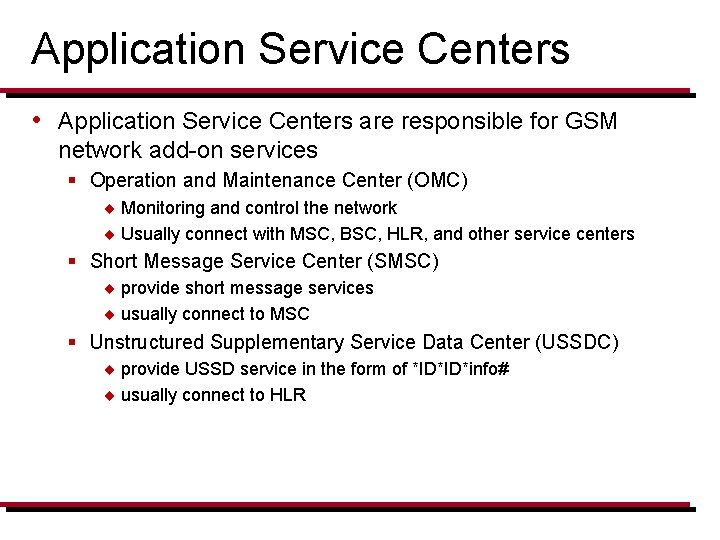 Application Service Centers

• Application Service Centers are responsible for GSM network add-on services
  ▪ Operation and Maintenance Center (OMC)
    ◆ Monitoring and control the network
    ◆ Usually connect with MSC, BSC, HLR, and other service centers
  ▪ Short Message Service Center (SMSC)
    ◆ provide short message services
    ◆ usually connect to MSC
  ▪ Unstructured Supplementary Service Data Center (USSDC)
    ◆ provide USSD service in the form of *ID*ID*info#
    ◆ usually connect to HLR